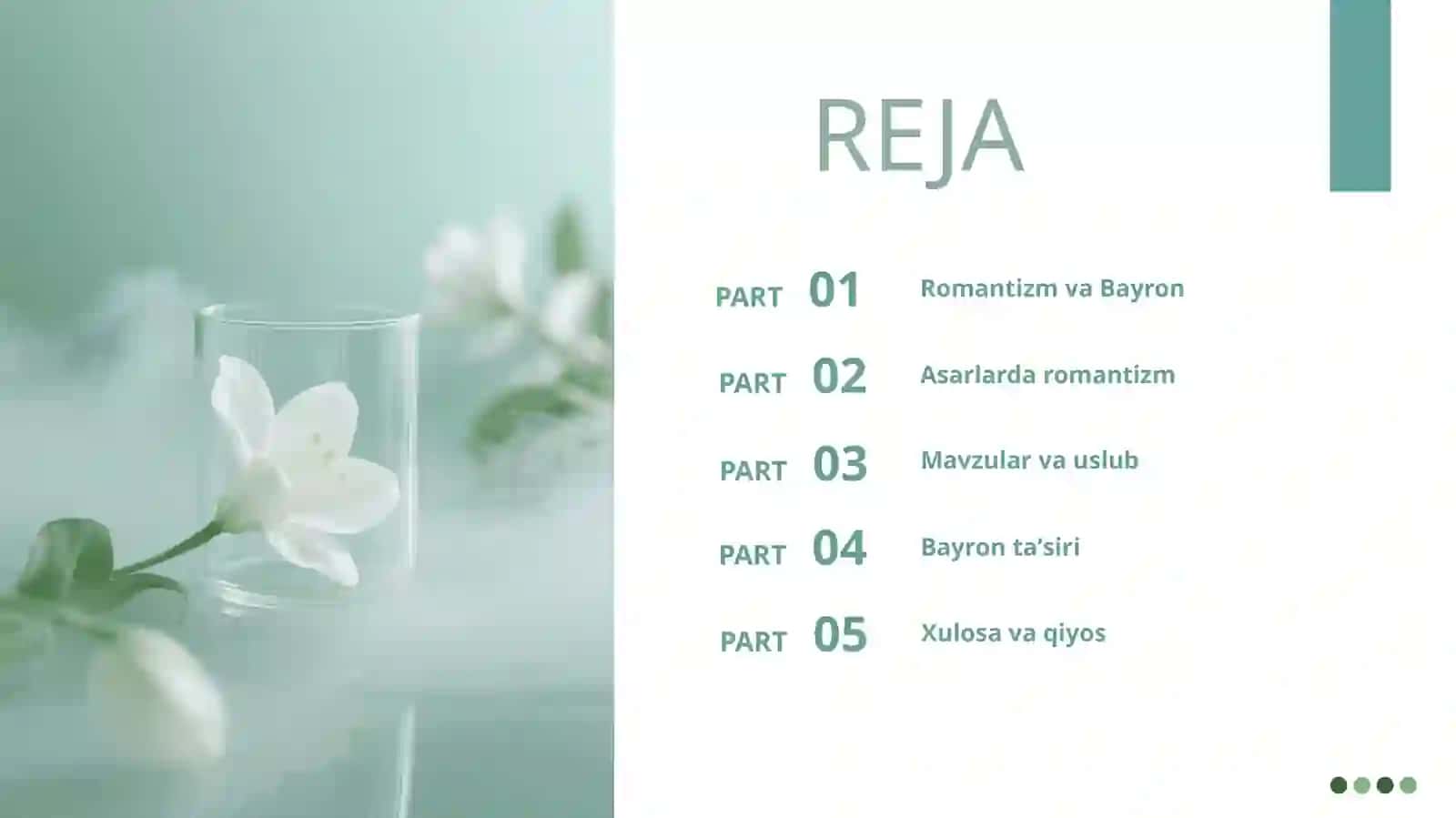 REJA

PART 01 Romantizm va Bayron

PART 02 Asarlarda romantizm

PART 03 Mavzular va uslub

PART 04 Bayron ta’siri

PART 05 Xulosa va qiyos